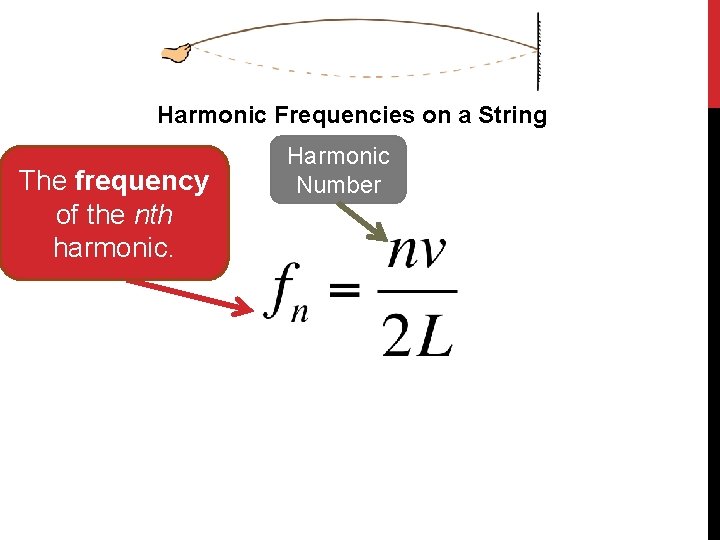 Harmonic Frequencies on a String

The frequency of the nth harmonic.

Harmonic Number

$f_n = \frac{nv}{2L}$